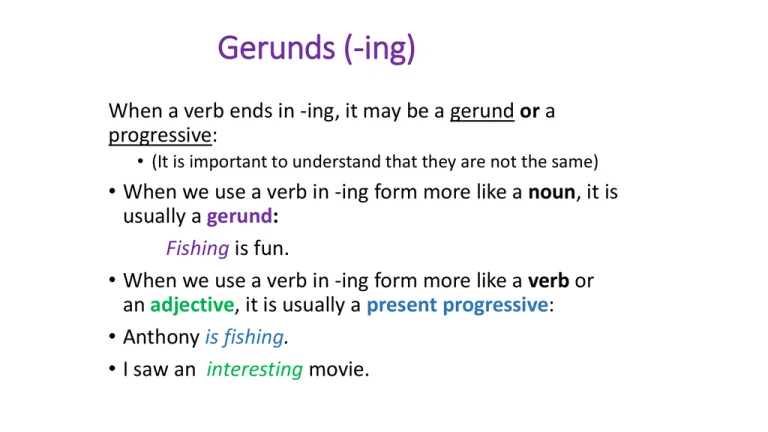 Gerunds (-ing)

When a verb ends in -ing, it may be a gerund or a progressive:

• (It is important to understand that they are not the same)

• When we use a verb in -ing form more like a noun, it is usually a gerund:

Fishing is fun.

• When we use a verb in -ing form more like a verb or an adjective, it is usually a present progressive:

• Anthony is fishing.

• I saw an interesting movie.